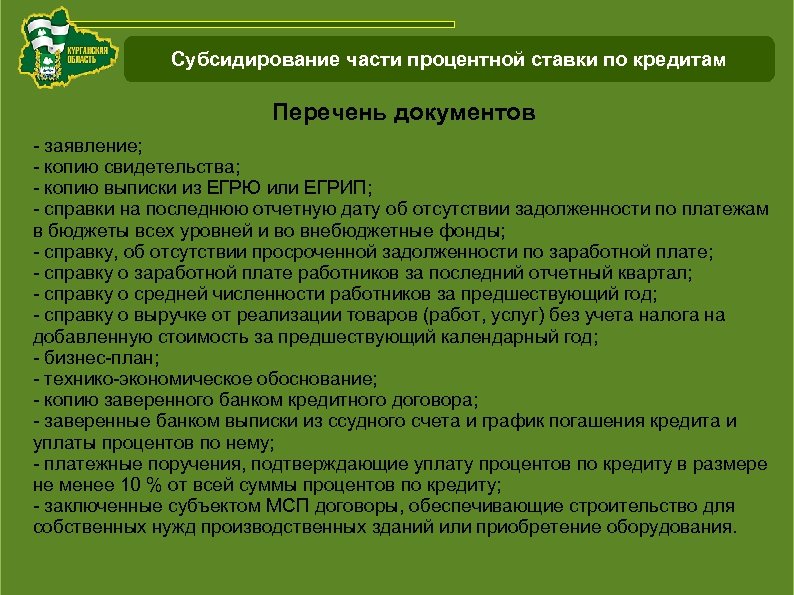 КУРГАНСКАЯ ОБЛАСТЬ

Субсидирование части процентной ставки по кредитам

Перечень документов

- заявление;
- копию свидетельства;
- копию выписки из ЕГРЮ или ЕГРИП;
- справки на последнюю отчетную дату об отсутствии задолженности по платежам в бюджеты всех уровней и во внебюджетные фонды;
- справку, об отсутствии просроченной задолженности по заработной плате;
- справку о заработной плате работников за последний отчетный квартал;
- справку о средней численности работников за предшествующий год;
- справку о выручке от реализации товаров (работ, услуг) без учета налога на добавленную стоимость за предшествующий календарный год;
- бизнес-план;
- технико-экономическое обоснование;
- копию заверенного банком кредитного договора;
- заверенные банком выписки из ссудного счета и график погашения кредита и уплаты процентов по нему;
- платежные поручения, подтверждающие уплату процентов по кредиту в размере не менее 10 % от всей суммы процентов по кредиту;
- заключенные субъектом МСП договоры, обеспечивающие строительство для собственных нужд производственных зданий или приобретение оборудования.